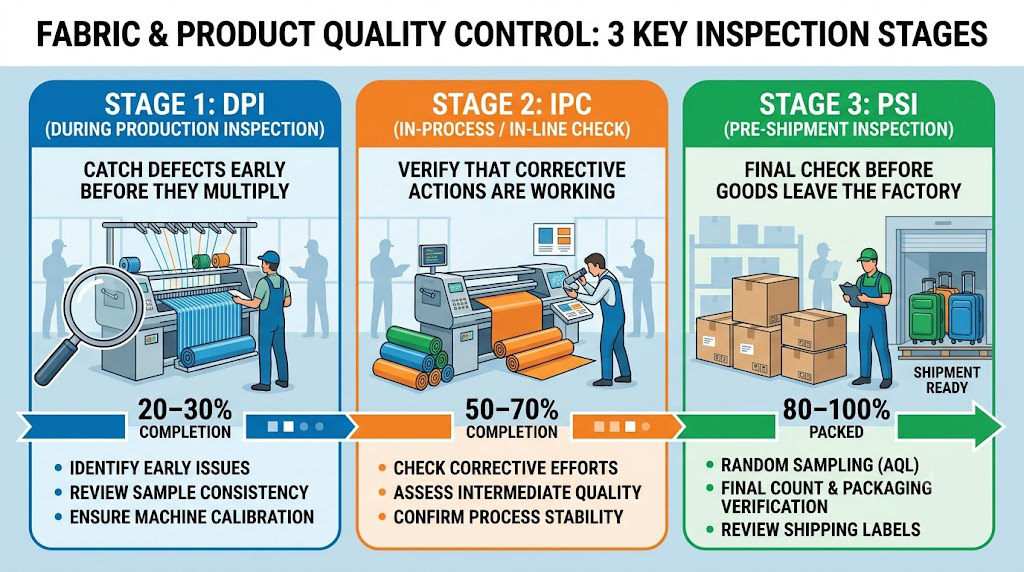 FABRIC & PRODUCT QUALITY CONTROL: 3 KEY INSPECTION STAGES

STAGE 1: DPI
(DURING PRODUCTION INSPECTION)

CATCH DEFECTS EARLY BEFORE THEY MULTIPLY

20–30%
COMPLETION

• IDENTIFY EARLY ISSUES
• REVIEW SAMPLE CONSISTENCY
• ENSURE MACHINE CALIBRATION

STAGE 2: IPC
(IN-PROCESS / IN-LINE CHECK)

VERIFY THAT CORRECTIVE ACTIONS ARE WORKING

50–70%
COMPLETION

• CHECK CORRECTIVE EFFORTS
• ASSESS INTERMEDIATE QUALITY
• CONFIRM PROCESS STABILITY

STAGE 3: PSI
(PRE-SHIPMENT INSPECTION)

FINAL CHECK BEFORE GOODS LEAVE THE FACTORY

SHIPMENT READY

80–100%
PACKED

• RANDOM SAMPLING (AQL)
• FINAL COUNT & PACKAGING VERIFICATION
• REVIEW SHIPPING LABELS